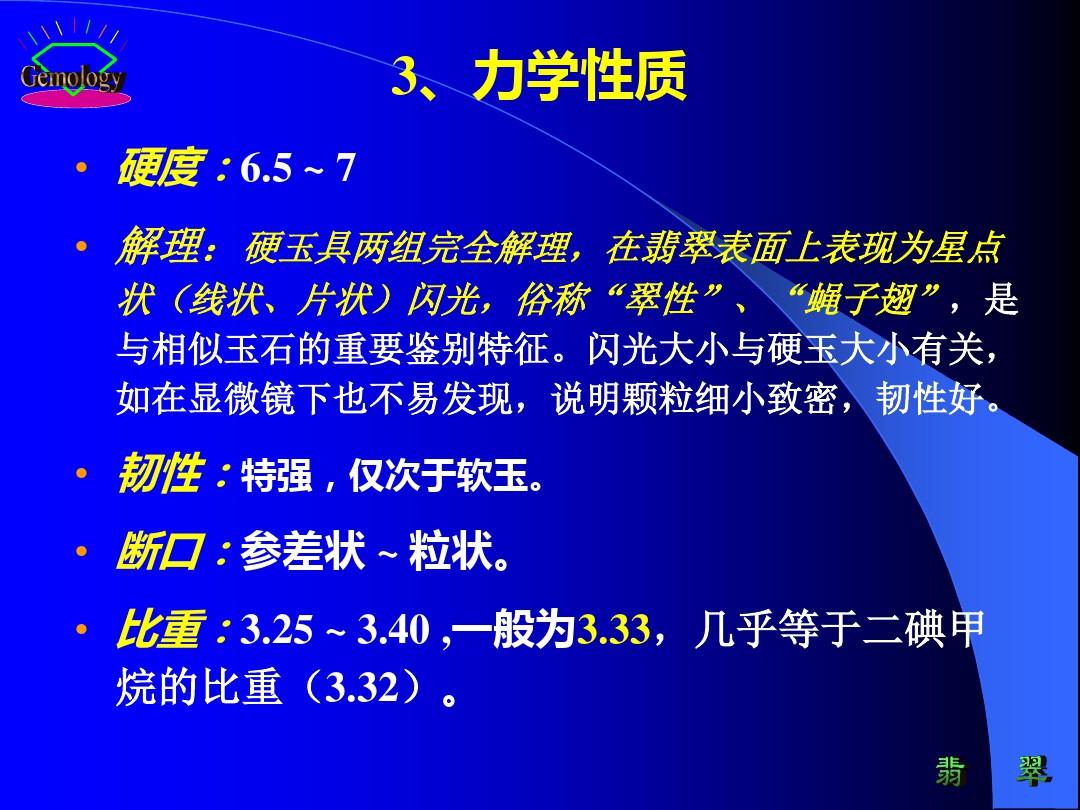 Gemology

3、力学性质

• 硬度：6.5 ~ 7

• 解理：硬玉具两组完全解理，在翡翠表面上表现为星点状（线状、片状）闪光，俗称“翠性”、“蝇子翅”，是与相似玉石的重要鉴别特征。闪光大小与硬玉大小有关，如在显微镜下也不易发现，说明颗粒细小致密，韧性好。

• 韧性：特强，仅次于软玉。

• 断口：参差状 ~ 粒状。

• 比重：3.25 ~ 3.40 ,一般为3.33，几乎等于二碘甲烷的比重（3.32）。

翡 翠